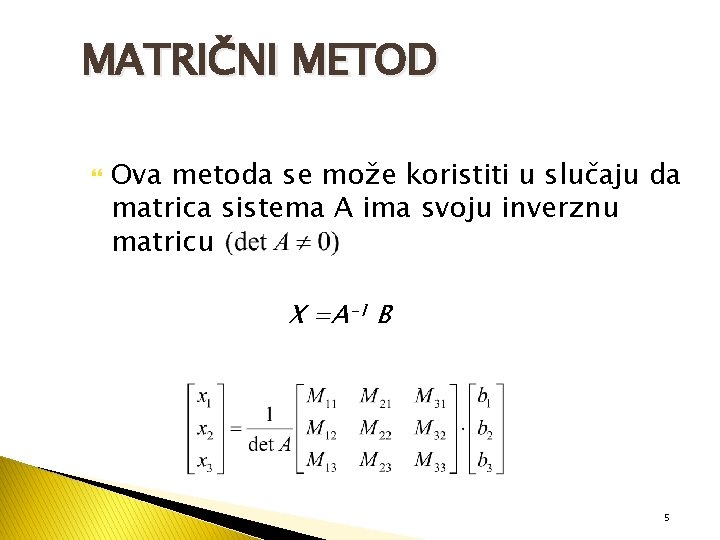 MATRIČNI METOD

Ova metoda se može koristiti u slučaju da matrica sistema A ima svoju inverznu matricu $(\det A \neq 0)$

$X = A^{-1} B$

$\begin{bmatrix} x_1 \\ x_2 \\ x_3 \end{bmatrix} = \frac{1}{\det A} \begin{bmatrix} M_{11} & M_{21} & M_{31} \\ M_{12} & M_{22} & M_{32} \\ M_{13} & M_{23} & M_{33} \end{bmatrix} \cdot \begin{bmatrix} b_1 \\ b_2 \\ b_3 \end{bmatrix}$

5